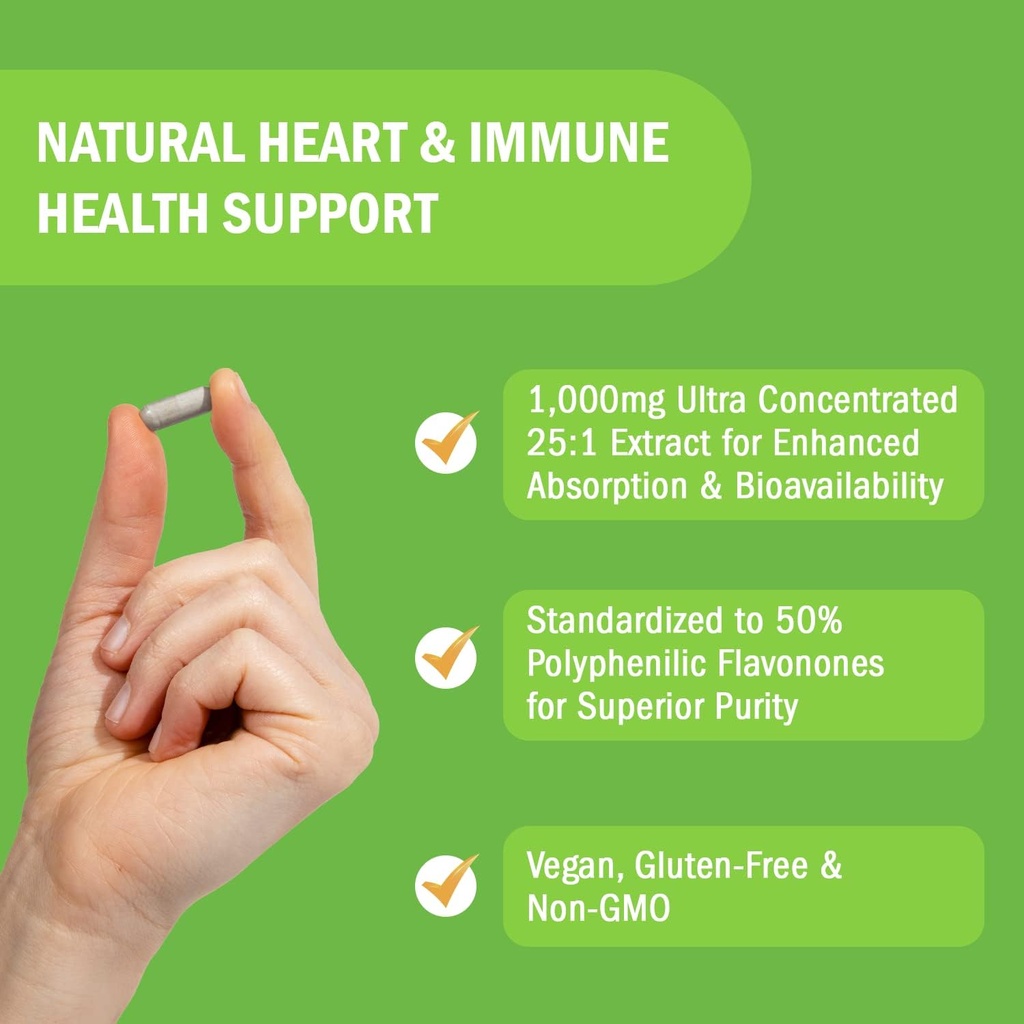 NATURAL HEART & IMMUNE HEALTH SUPPORT

1,000mg Ultra Concentrated 25:1 Extract for Enhanced Absorption & Bioavailability

Standardized to 50% Polyphenilic Flavonones for Superior Purity

Vegan, Gluten-Free & Non-GMO